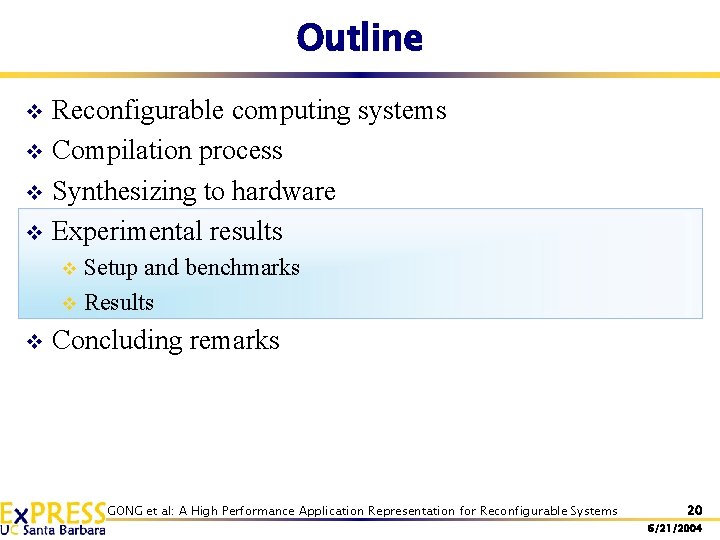 Outline

❖ Reconfigurable computing systems
❖ Compilation process
❖ Synthesizing to hardware
❖ Experimental results
❖ Setup and benchmarks
❖ Results
❖ Concluding remarks

ExPRESS
UC Santa Barbara
GONG et al: A High Performance Application Representation for Reconfigurable Systems
20
6/21/2004